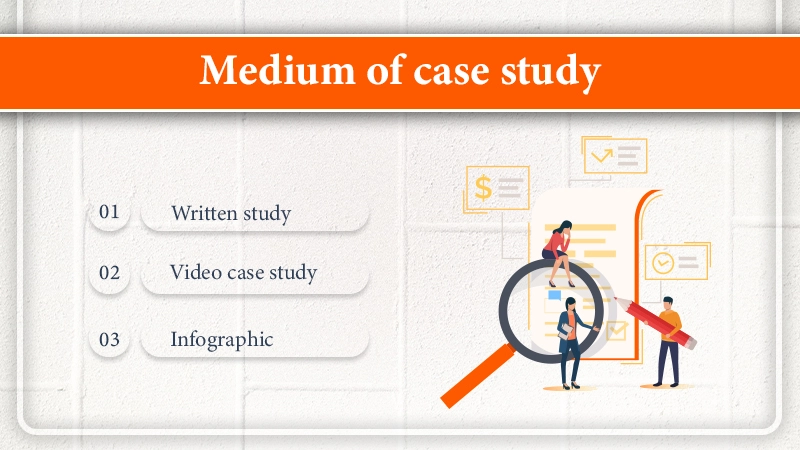 Medium of case study

01 Written study

02 Video case study

03 Infographic

$